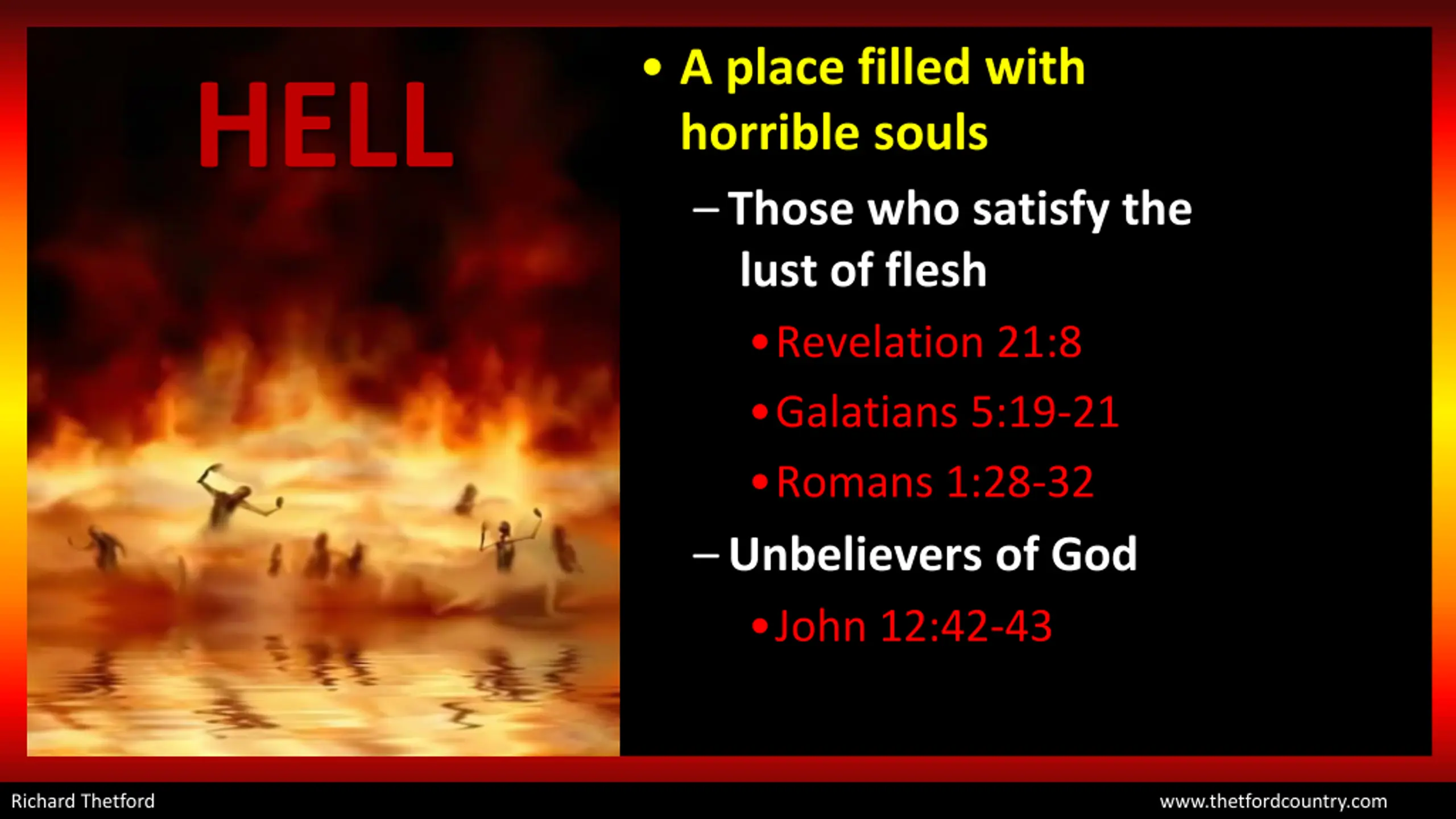 HELL

• A place filled with horrible souls

– Those who satisfy the lust of flesh

• Revelation 21:8

• Galatians 5:19-21

• Romans 1:28-32

– Unbelievers of God

• John 12:42-43

Richard Thetford

www.thetfordcountry.com